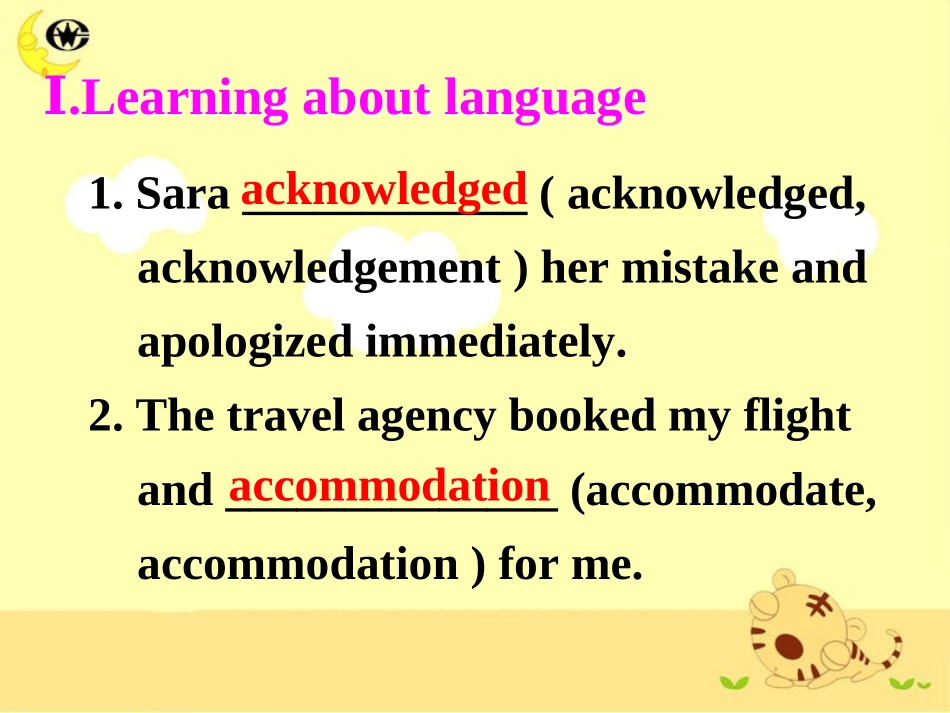 Ⅰ.Learning about language

1. Sara acknowledged ( acknowledged, acknowledgement ) her mistake and apologized immediately.

2. The travel agency booked my flight and accommodation (accommodate, accommodation ) for me.